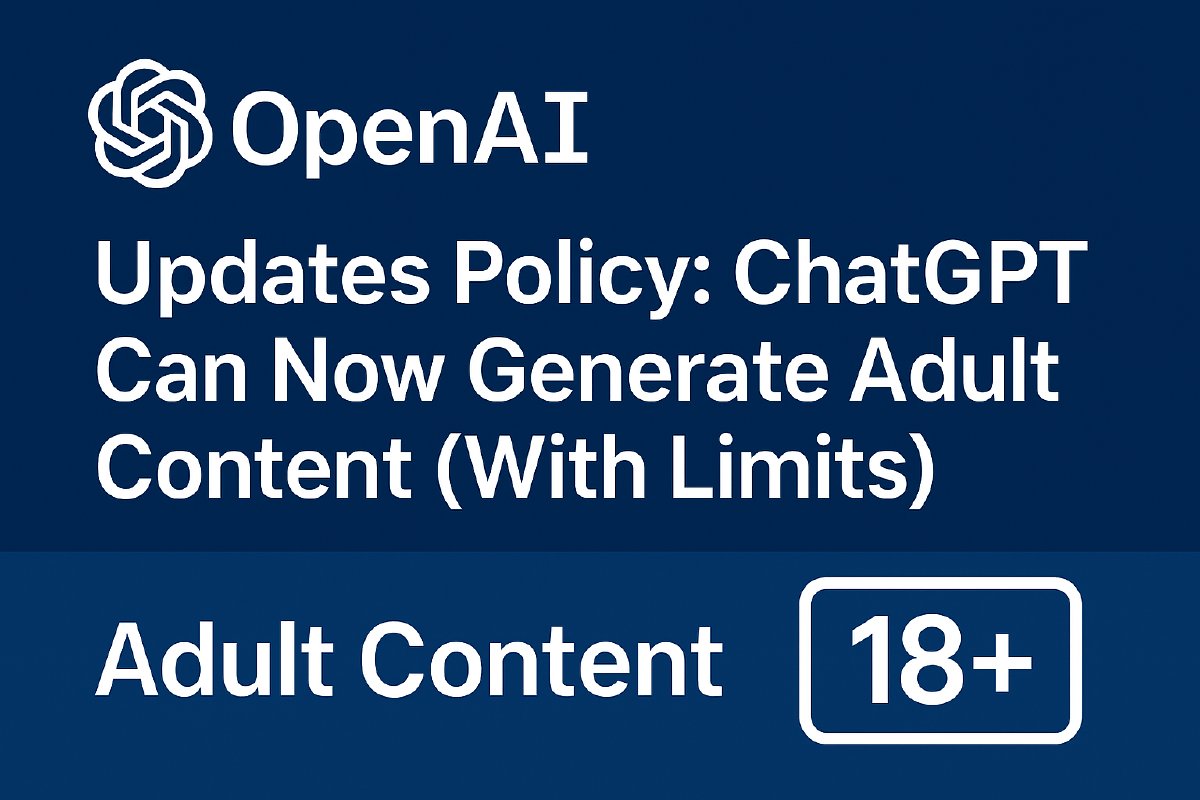 OpenAI

Updates Policy: ChatGPT Can Now Generate Adult Content (With Limits)

Adult Content

18+